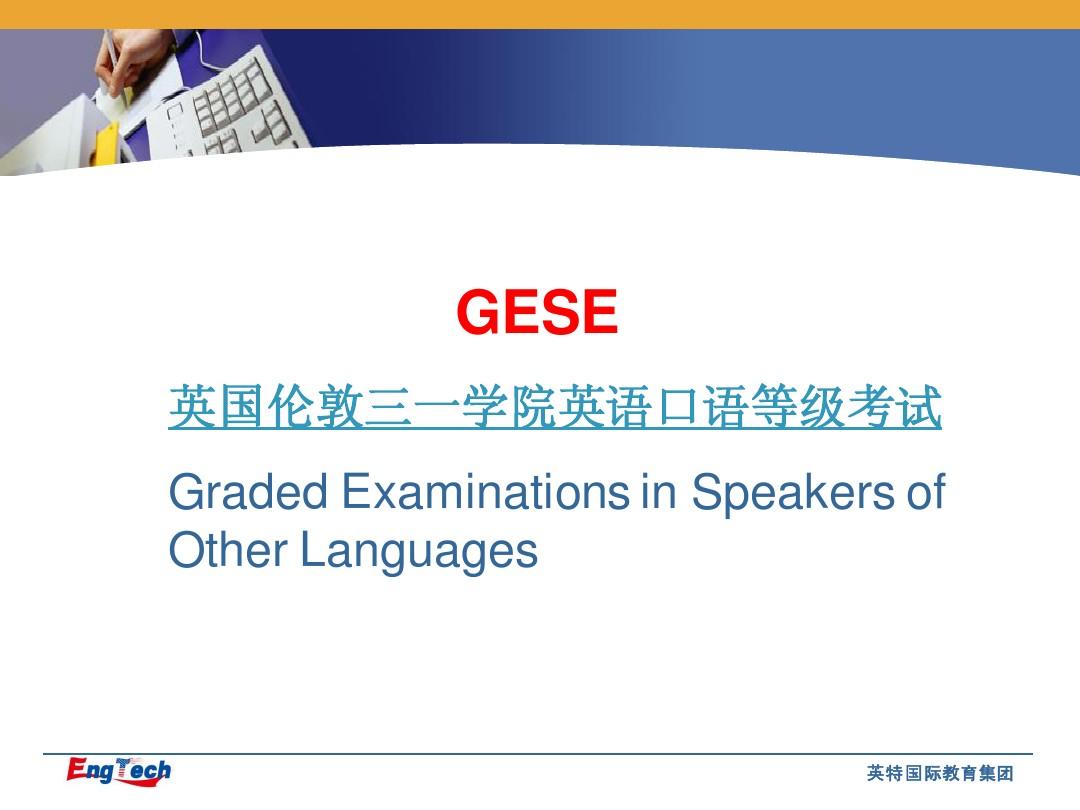 GESE

英国伦敦三一学院英语口语等级考试

Graded Examinations in Speakers of Other Languages

EngTech

英特国际教育集团